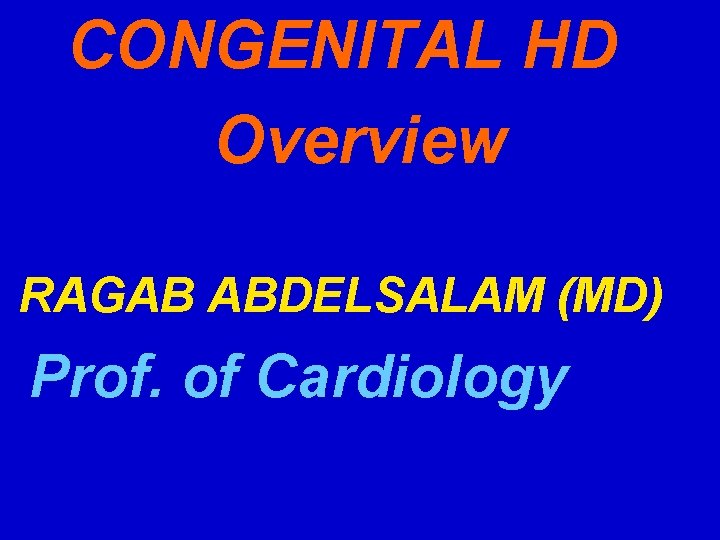 CONGENITAL HD
Overview

RAGAB ABDELSALAM (MD)
Prof. of Cardiology